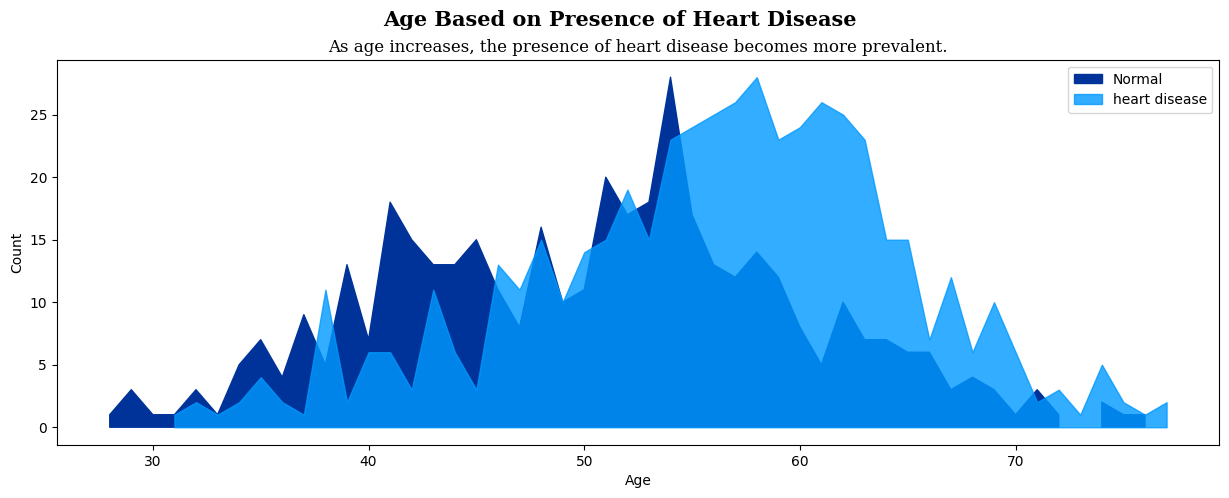 Age Based on Presence of Heart Disease

As age increases, the presence of heart disease becomes more prevalent.

Normal
heart disease

Count

25
20
15
10
5
0

30
40
50
60
70

Age